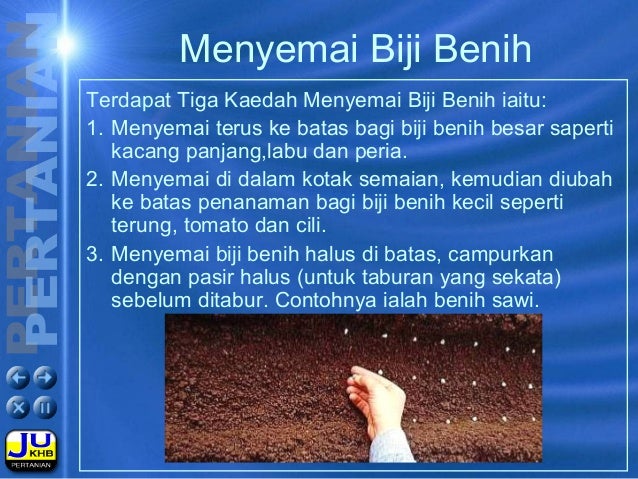 PERTANIAN
PERTANIAN

Menyemai Biji Benih

Terdapat Tiga Kaedah Menyemai Biji Benih iaitu:

1. Menyemai terus ke batas bagi biji benih besar saperti kacang panjang,labu dan peria.

2. Menyemai di dalam kotak semaian, kemudian diubah ke batas penanaman bagi biji benih kecil seperti terung, tomato dan cili.

3. Menyemai biji benih halus di batas, campurkan dengan pasir halus (untuk taburan yang sekata) sebelum ditabur. Contohnya ialah benih sawi.

JU
KHB
PERTANIAN